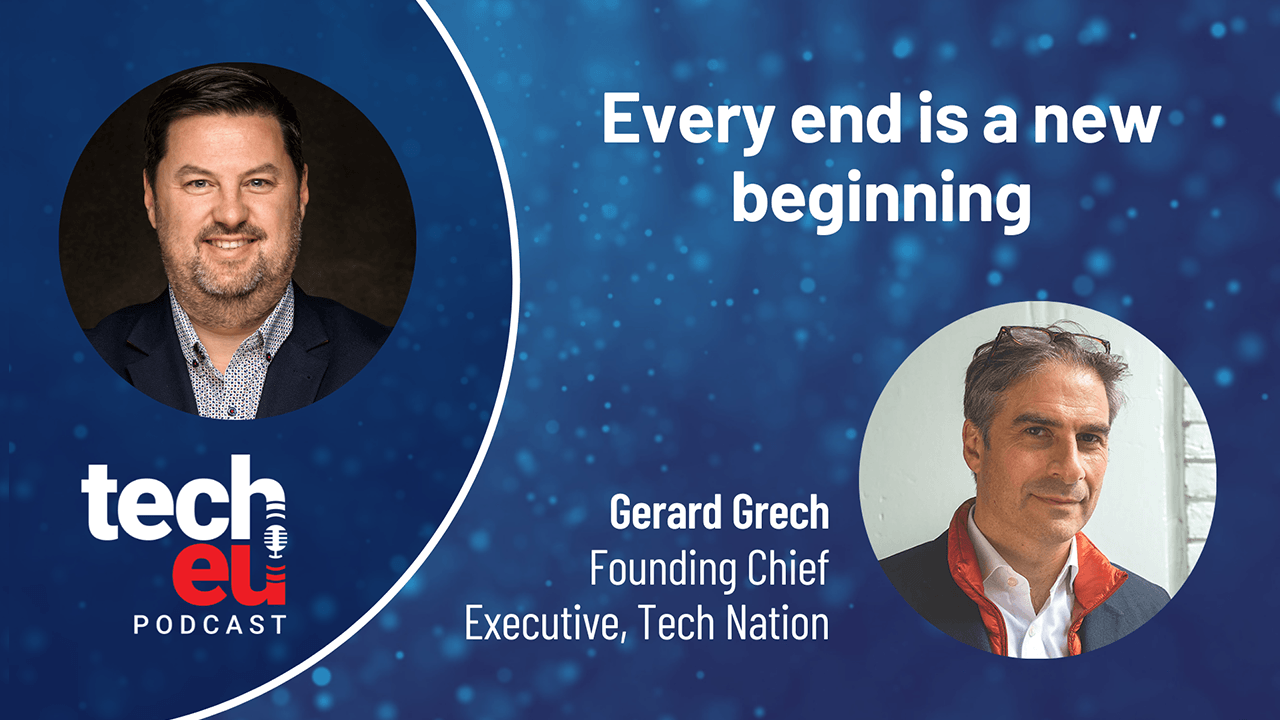 Every end is a new beginning

tech eu PODCAST

Gerard Grech
Founding Chief Executive, Tech Nation